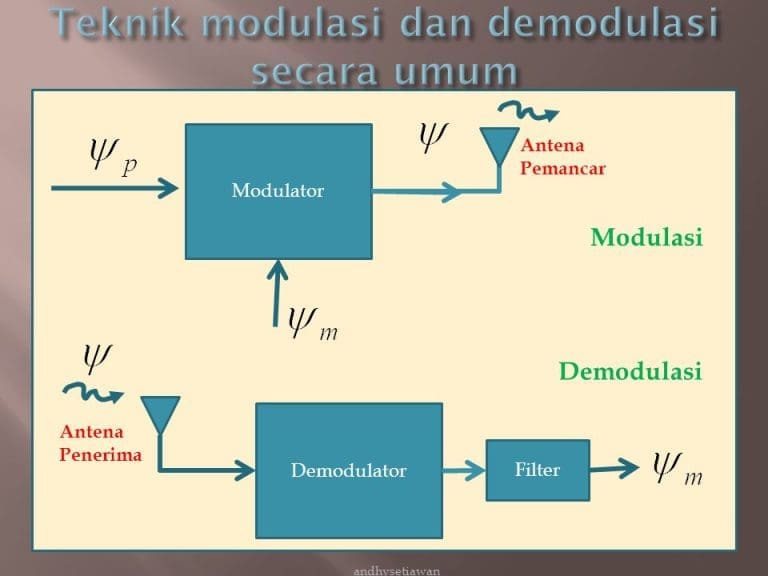 Teknik modulasi dan demodulasi secara umum

$\psi_p$

Modulator

$\psi$

Antena Pemancar

Modulasi

$\psi_m$

$\psi$

Demodulasi

Antena Penerima

Demodulator

Filter

$\psi_m$

andhysetiawan